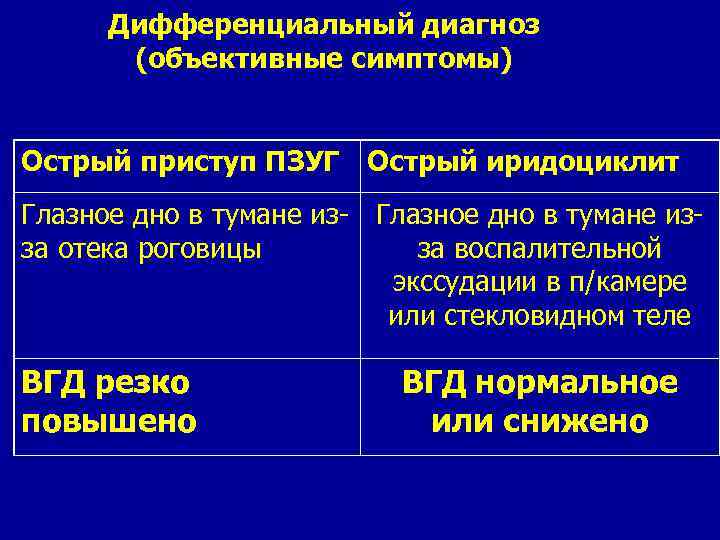 Дифференциальный диагноз (объективные симптомы)

| Острый приступ ПЗУГ | Острый иридоциклит |
|---|---|
| Глазное дно в тумане из-за отека роговицы | Глазное дно в тумане из-за воспалительной экссудации в п/камере или стекловидном теле |
| ВГД резко повышено | ВГД нормальное или снижено |